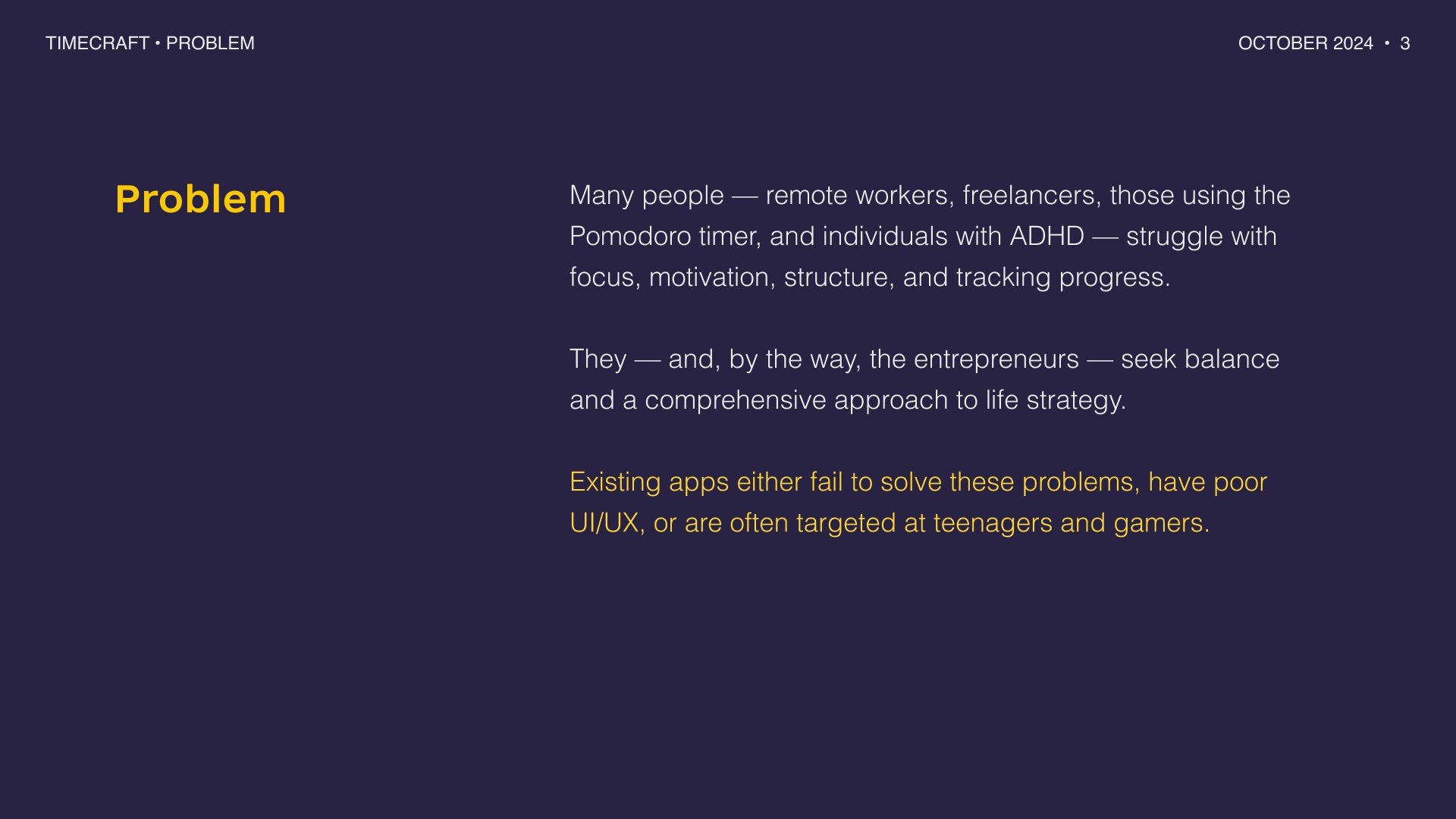 TIMECRAFT • PROBLEM

OCTOBER 2024 • 3

Problem

Many people — remote workers, freelancers, those using the Pomodoro timer, and individuals with ADHD — struggle with focus, motivation, structure, and tracking progress.

They — and, by the way, the entrepreneurs — seek balance and a comprehensive approach to life strategy.

Existing apps either fail to solve these problems, have poor UI/UX, or are often targeted at teenagers and gamers.